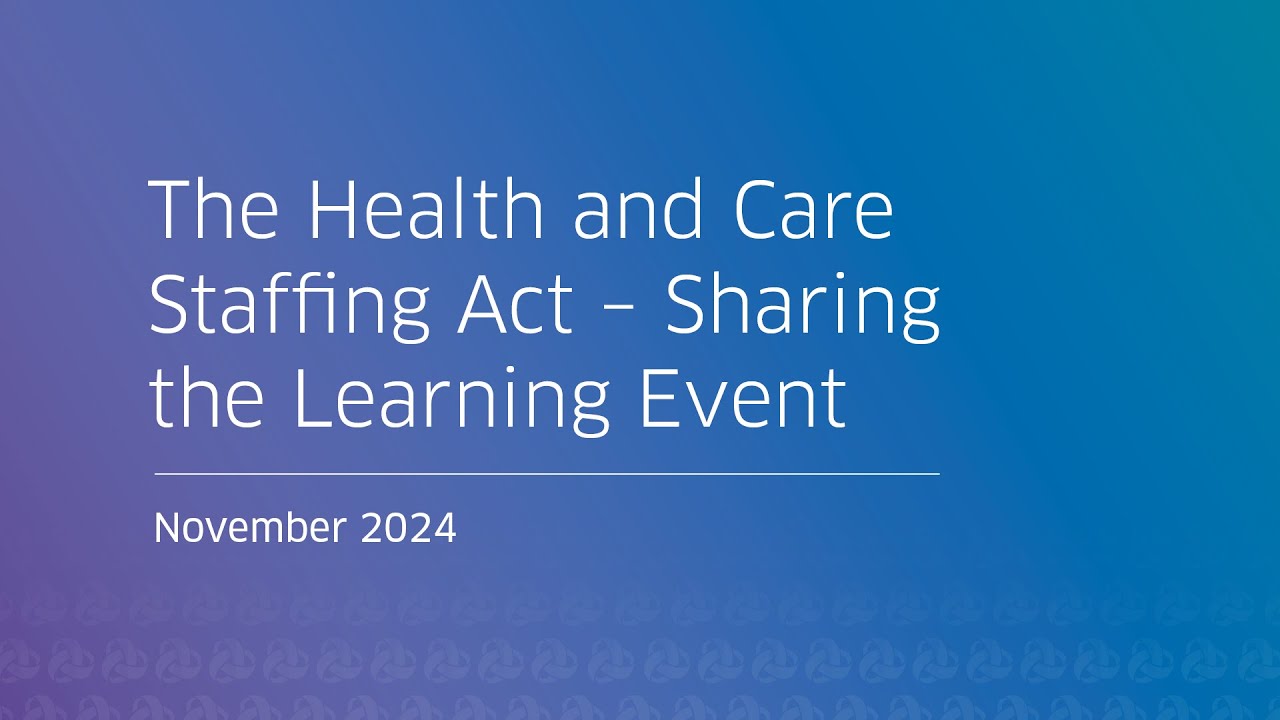 The Health and Care Staffing Act – Sharing the Learning Event

November 2024